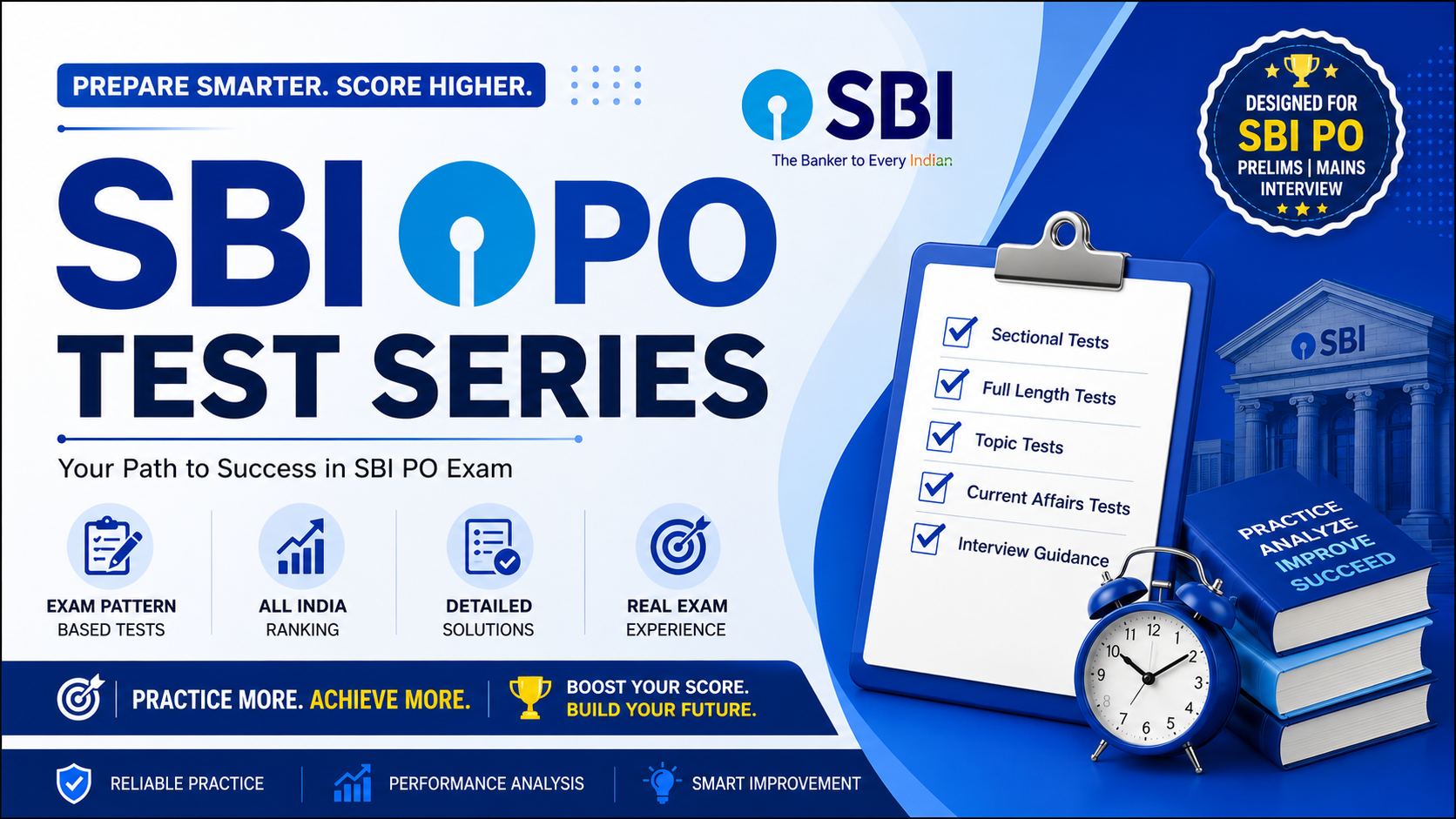 PREPARE SMARTER. SCORE HIGHER.

SBI
The Banker to Every Indian

DESIGNED FOR
SBI PO
PRELIMS | MAINS
INTERVIEW

SBI PO
TEST SERIES

Your Path to Success in SBI PO Exam

EXAM PATTERN
BASED TESTS

ALL INDIA
RANKING

DETAILED
SOLUTIONS

REAL EXAM
EXPERIENCE

Sectional Tests
Full Length Tests
Topic Tests
Current Affairs Tests
Interview Guidance

SBI

PRACTICE
ANALYZE
IMPROVE
SUCCEED

11 12 1 2 3 4 5 6 7 8 9 10

PRACTICE MORE. ACHIEVE MORE.

BOOST YOUR SCORE.
BUILD YOUR FUTURE.

RELIABLE PRACTICE
PERFORMANCE ANALYSIS
SMART IMPROVEMENT